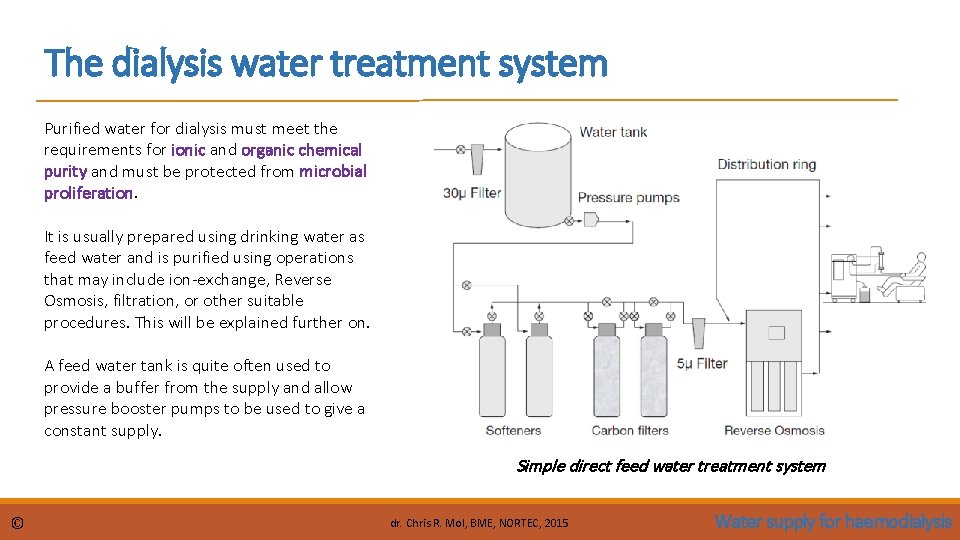 The dialysis water treatment system

Purified water for dialysis must meet the requirements for ionic and organic chemical purity and must be protected from microbial proliferation.

It is usually prepared using drinking water as feed water and is purified using operations that may include ion-exchange, Reverse Osmosis, filtration, or other suitable procedures. This will be explained further on.

A feed water tank is quite often used to provide a buffer from the supply and allow pressure booster pumps to be used to give a constant supply.

Water tank
Distribution ring
30μ Filter
Pressure pumps
5μ Filter
Softeners
Carbon filters
Reverse Osmosis

Simple direct feed water treatment system

©
dr. Chris R. Mol, BME, NORTEC, 2015
Water supply for haemodialysis